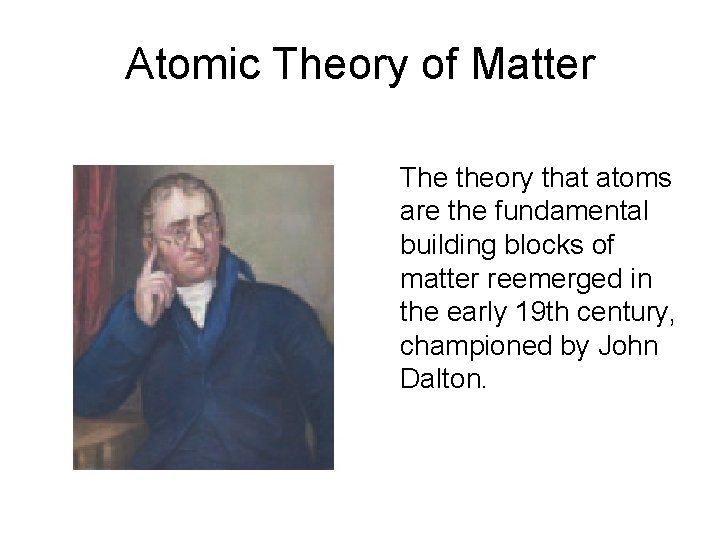 Atomic Theory of Matter

The theory that atoms are the fundamental building blocks of matter reemerged in the early 19th century, championed by John Dalton.